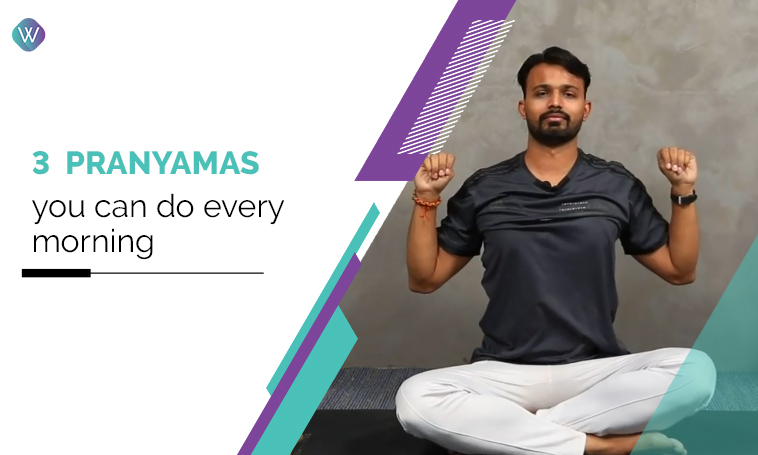 W

3 PRANYAMAS
you can do every morning